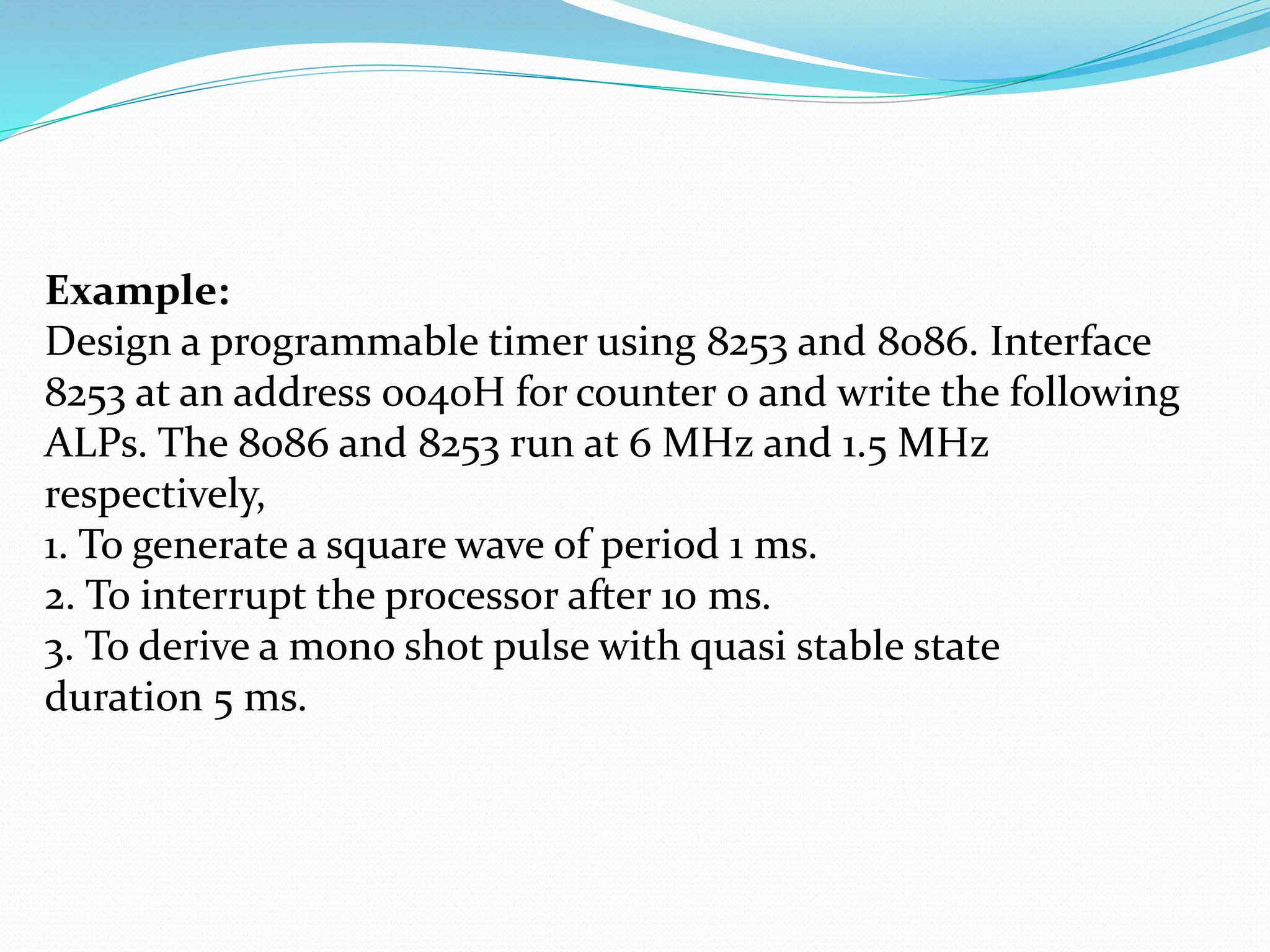 Example:
Design a programmable timer using 8253 and 8086. Interface 8253 at an address 0040H for counter 0 and write the following ALPs. The 8086 and 8253 run at 6 MHz and 1.5 MHz respectively,
1. To generate a square wave of period 1 ms.
2. To interrupt the processor after 10 ms.
3. To derive a mono shot pulse with quasi stable state duration 5 ms.